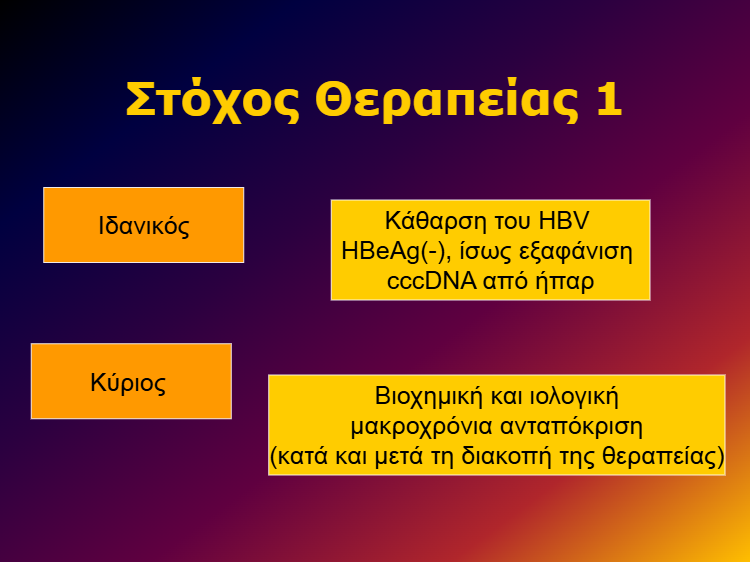 Στόχος Θεραπείας 1

Ιδανικός

Κάθαρση του HBV
HBeAg(-), ίσως εξαφάνιση
cccDNA από ήπαρ

Κύριος

Βιοχημική και ιολογική
μακροχρόνια ανταπόκριση
(κατά και μετά τη διακοπή της θεραπείας)